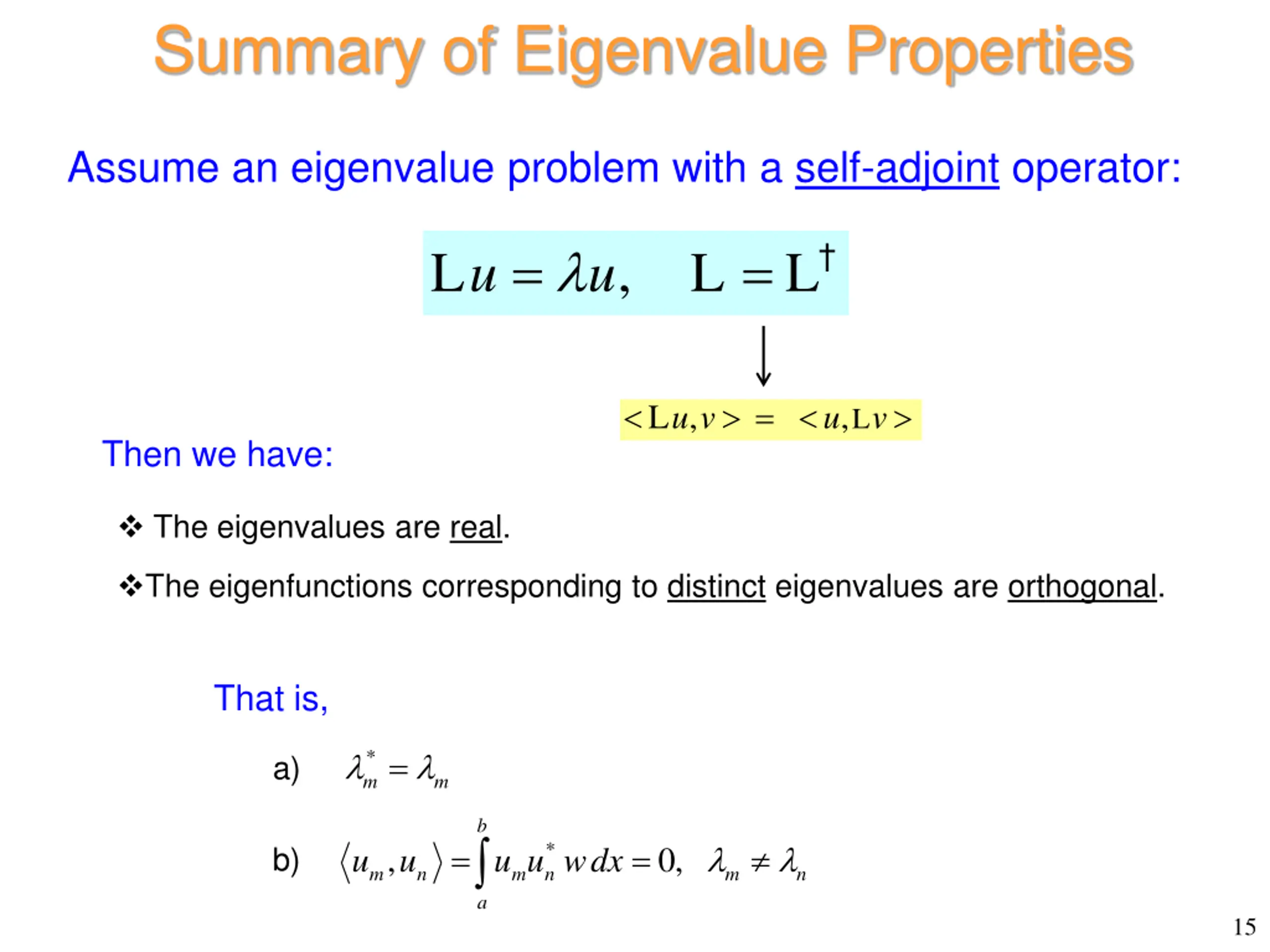 Summary of Eigenvalue Properties

Assume an eigenvalue problem with a self-adjoint operator:

$\mathrm{L}u = \lambda u, \quad \mathrm{L} = \mathrm{L}^{\dagger}$

$<\mathrm{L}u, v> \; = \; <u, \mathrm{L}v>$

Then we have:

❖ The eigenvalues are real.

❖The eigenfunctions corresponding to distinct eigenvalues are orthogonal.

That is,

a) $\lambda_m^* = \lambda_m$

b) $\langle u_m, u_n \rangle = \int_a^b u_m u_n^* \, w \, dx = 0, \quad \lambda_m \neq \lambda_n$

15